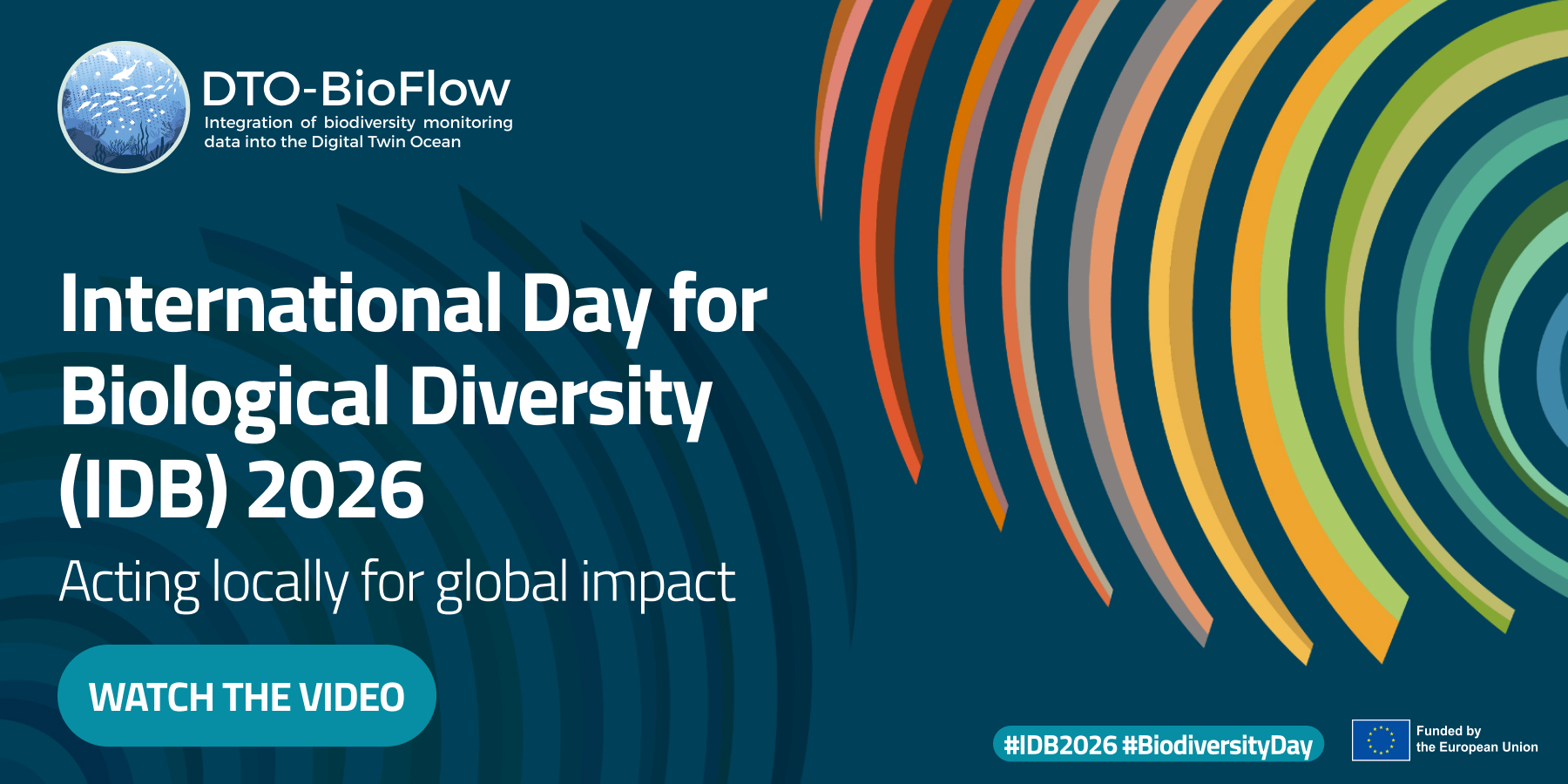 DTO-BioFlow
Integration of biodiversity monitoring data into the Digital Twin Ocean

International Day for Biological Diversity (IDB) 2026

Acting locally for global impact

WATCH THE VIDEO

#IDB2026 #BiodiversityDay

Funded by the European Union